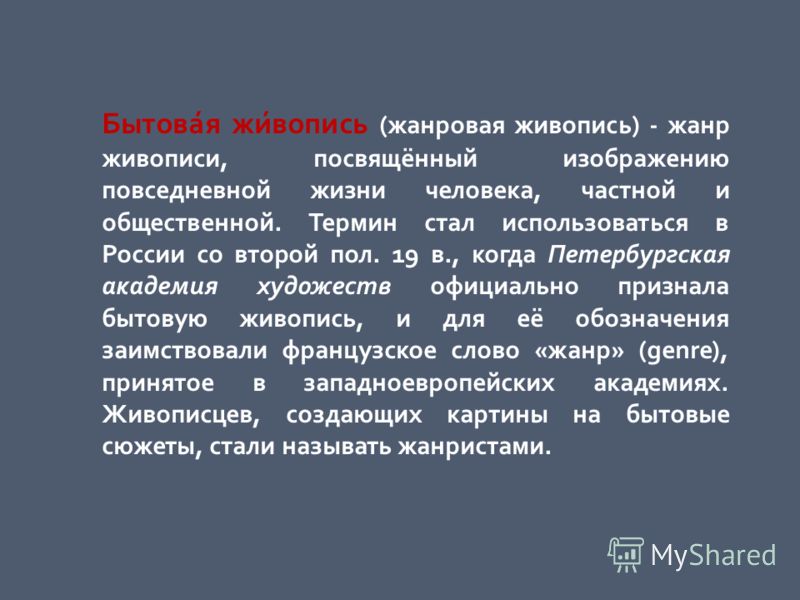 Бытова́я жи́вопись (жанровая живопись) - жанр живописи, посвящённый изображению повседневной жизни человека, частной и общественной. Термин стал использоваться в России со второй пол. 19 в., когда Петербургская академия художеств официально признала бытовую живопись, и для её обозначения заимствовали французское слово «жанр» (genre), принятое в западноевропейских академиях. Живописцев, создающих картины на бытовые сюжеты, стали называть жанристами.

MyShared